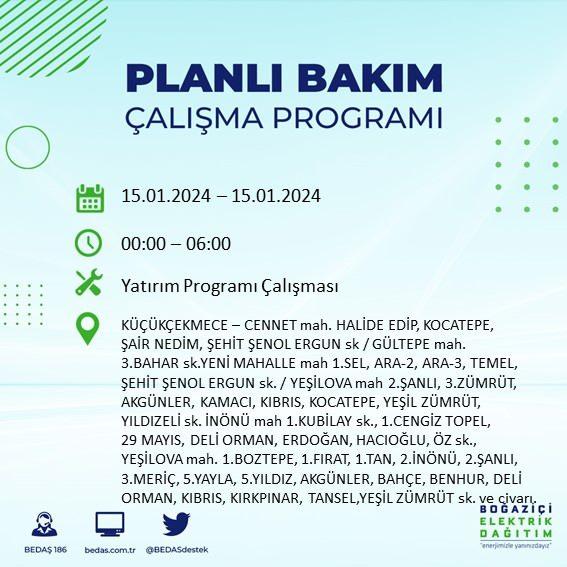 PLANLI BAKIM
ÇALIŞMA PROGRAMI

15.01.2024 – 15.01.2024

00:00 – 06:00

Yatırım Programı Çalışması

KÜÇÜKÇEKMECE – CENNET mah. HALİDE EDİP, KOCATEPE, ŞAİR NEDİM, ŞEHİT ŞENOL ERGUN sk / GÜLTEPE mah. 3.BAHAR sk.YENİ MAHALLE mah 1.SEL, ARA-2, ARA-3, TEMEL, ŞEHİT ŞENOL ERGUN sk. / YEŞİLOVA mah 2.ŞANLI, 3.ZÜMRÜT, AKGÜNLER, KAMACI, KIBRIS, KOCATEPE, YEŞİL ZÜMRÜT, YILDIZELİ sk. İNÖNÜ mah 1.KUBİLAY sk., 1.CENGİZ TOPEL, 29 MAYIS, DELİ ORMAN, ERDOĞAN, HACIOĞLU, ÖZ sk., YEŞİLOVA mah. 1.BOZTEPE, 1.FIRAT, 1.TAN, 2.İNÖNÜ, 2.ŞANLI, 3.MERİÇ, 5.YAYLA, 5.YILDIZ, AKGÜNLER, BAHÇE, BENHUR, DELİ ORMAN, KIBRIS, KIRKPINAR, TANSEL,YEŞİL ZÜMRÜT sk. ve civarı.

BEDAŞ 186
bedas.com.tr
@BEDASdestek

BOĞAZİÇİ
ELEKTRİK
DAĞITIM
"enerjimizle yanınızdayız"